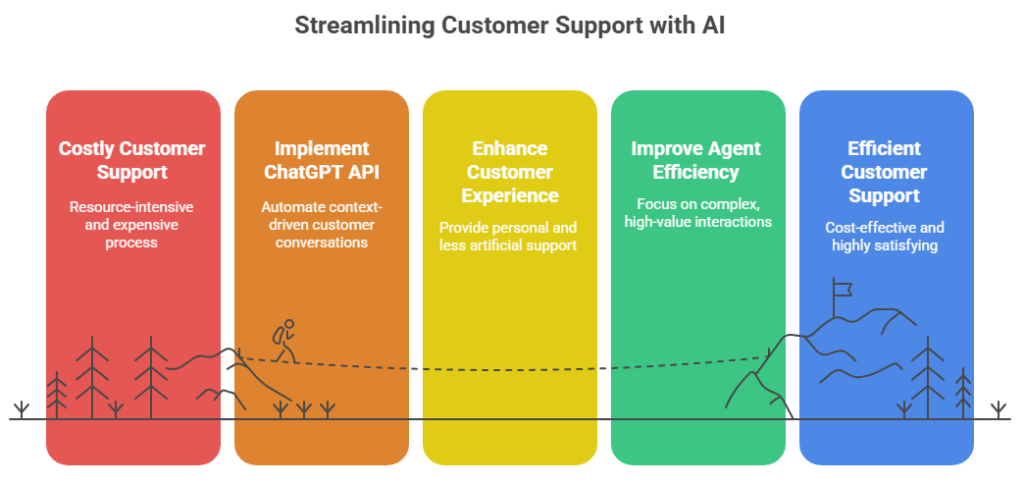 Streamlining Customer Support with AI

Costly Customer Support

Resource-intensive and expensive process

Implement ChatGPT API

Automate context-driven customer conversations

Enhance Customer Experience

Provide personal and less artificial support

Improve Agent Efficiency

Focus on complex, high-value interactions

Efficient Customer Support

Cost-effective and highly satisfying